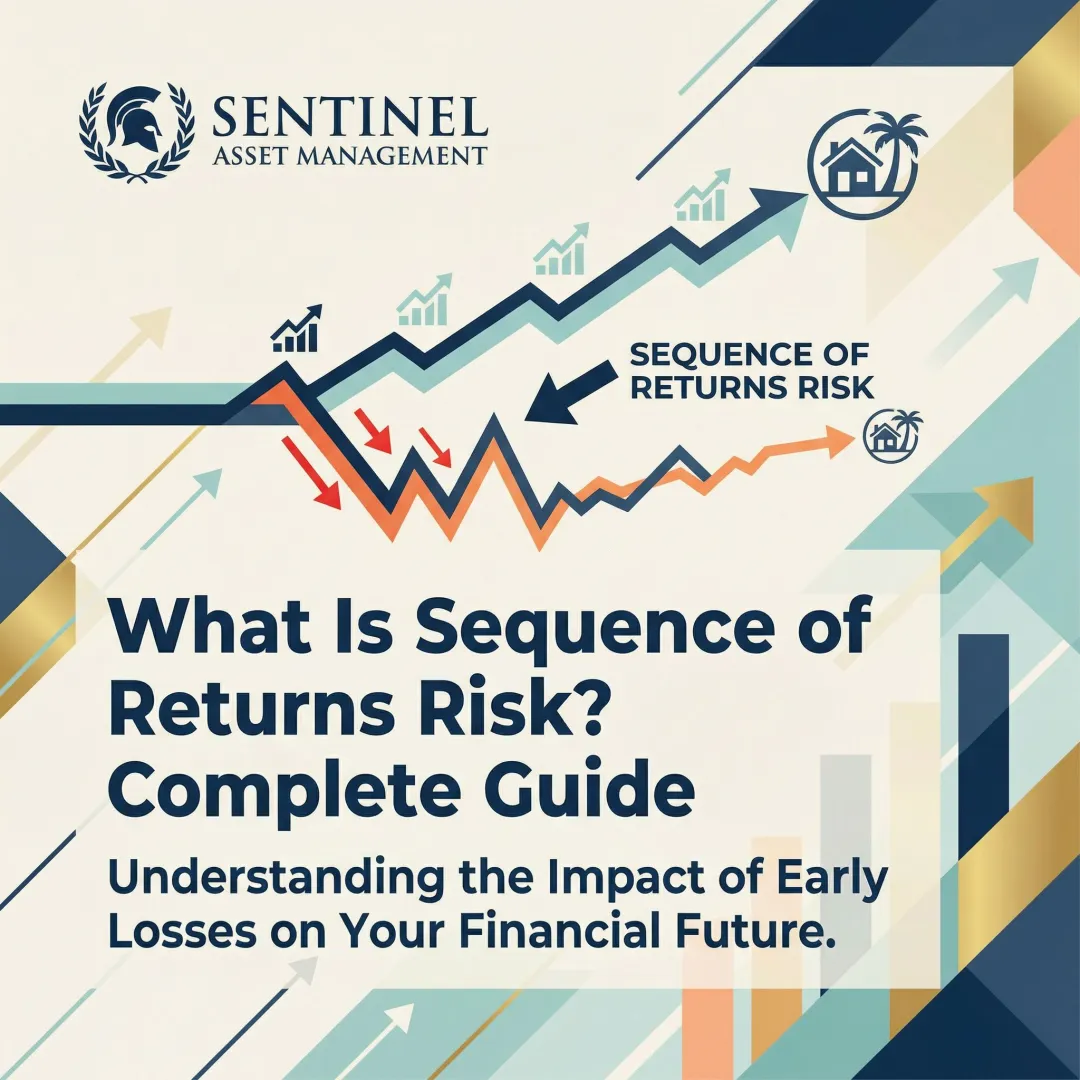 SENTINEL
ASSET MANAGEMENT

SEQUENCE OF RETURNS RISK

What Is Sequence of Returns Risk? Complete Guide

Understanding the Impact of Early Losses on Your Financial Future.